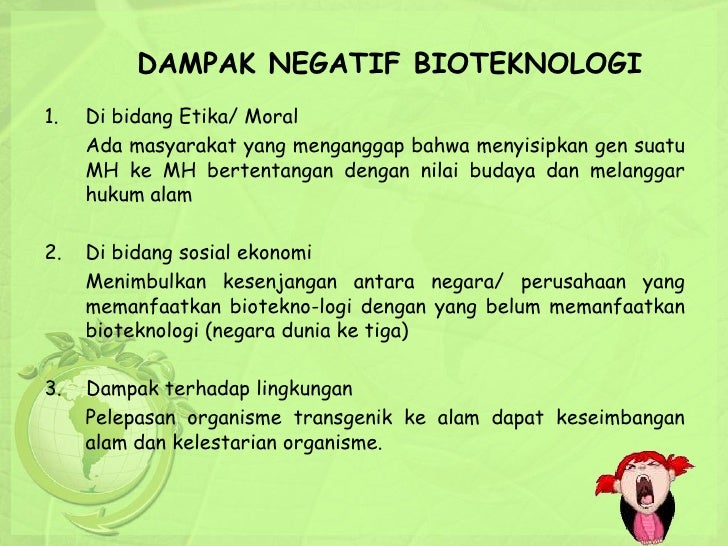 DAMPAK NEGATIF BIOTEKNOLOGI

1. Di bidang Etika/ Moral
Ada masyarakat yang menganggap bahwa menyisipkan gen suatu MH ke MH bertentangan dengan nilai budaya dan melanggar hukum alam

2. Di bidang sosial ekonomi
Menimbulkan kesenjangan antara negara/ perusahaan yang memanfaatkan biotekno-logi dengan yang belum memanfaatkan bioteknologi (negara dunia ke tiga)

3. Dampak terhadap lingkungan
Pelepasan organisme transgenik ke alam dapat keseimbangan alam dan kelestarian organisme.